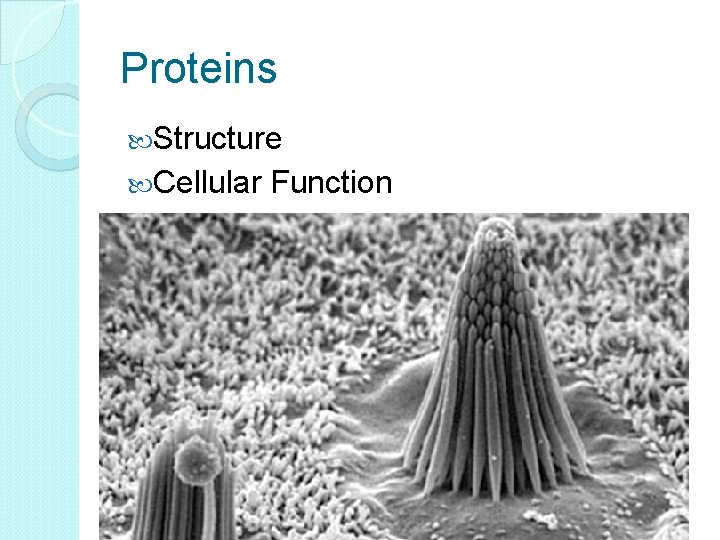 Proteins

Structure

Cellular Function